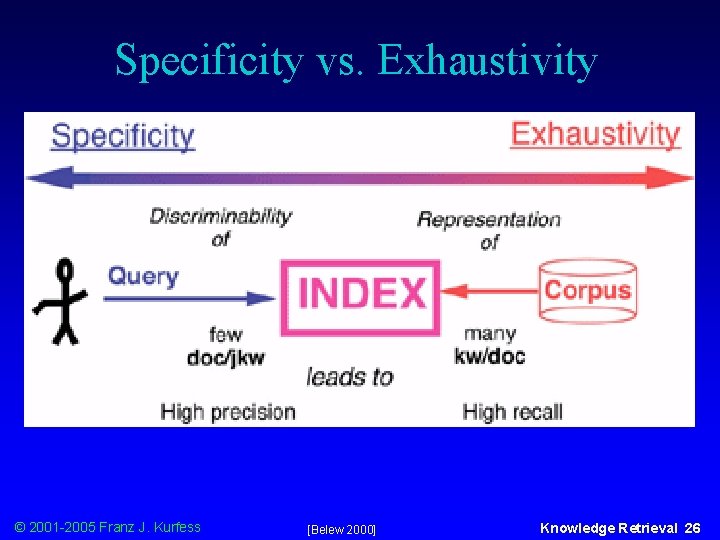 Specificity vs. Exhaustivity

Specificity

Exhaustivity

Discriminability of

Representation of

Query

INDEX

Corpus

few doc/jkw

many kw/doc

leads to

High precision

High recall

© 2001-2005 Franz J. Kurfess

[Belew 2000]

Knowledge Retrieval 26